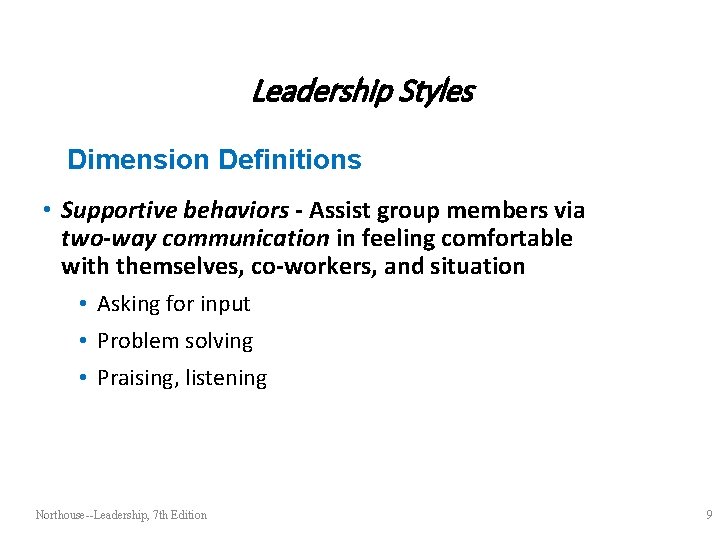 Leadership Styles

Dimension Definitions

• Supportive behaviors - Assist group members via two-way communication in feeling comfortable with themselves, co-workers, and situation

• Asking for input
• Problem solving
• Praising, listening

Northouse--Leadership, 7th Edition

9